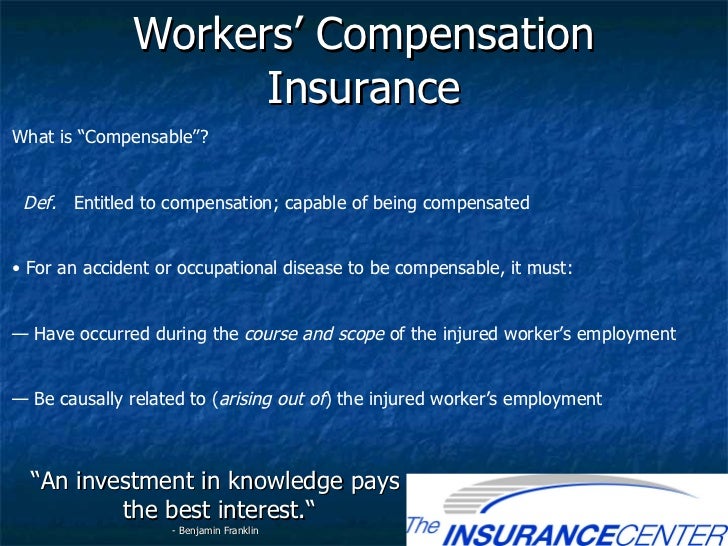 Workers' Compensation Insurance

What is "Compensable"?

Def. Entitled to compensation; capable of being compensated

• For an accident or occupational disease to be compensable, it must:

— Have occurred during the course and scope of the injured worker's employment

— Be causally related to (arising out of) the injured worker's employment

"An investment in knowledge pays the best interest."
- Benjamin Franklin

The INSURANCECENTER